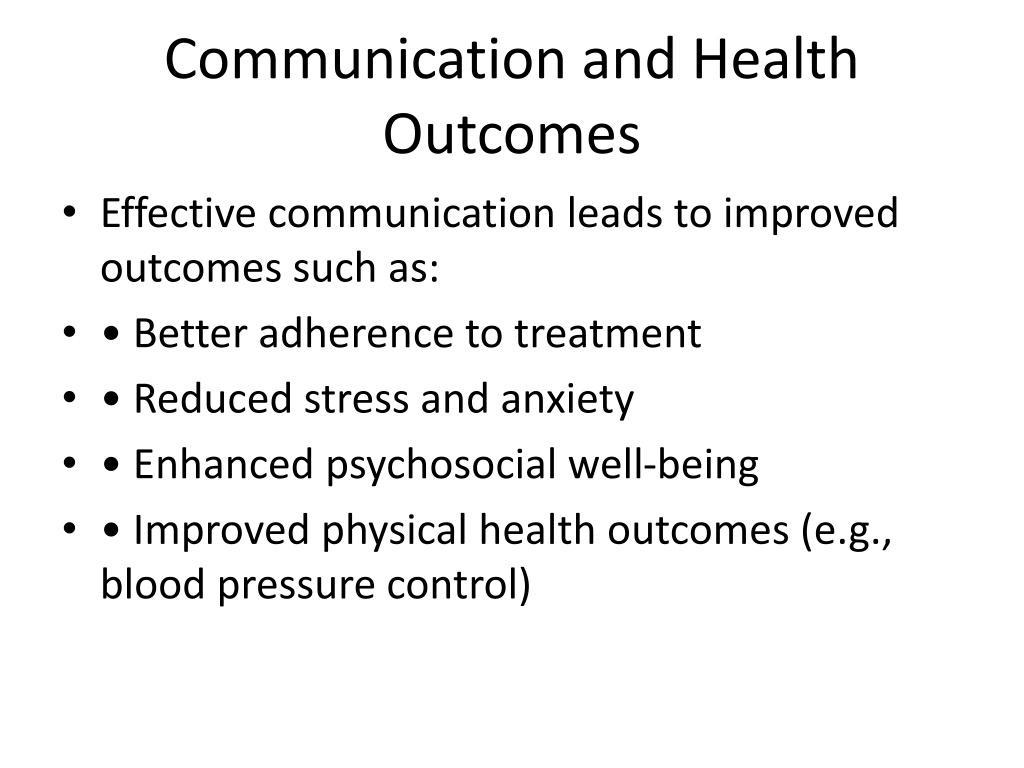 Communication and Health Outcomes

• Effective communication leads to improved outcomes such as:
• • Better adherence to treatment
• • Reduced stress and anxiety
• • Enhanced psychosocial well-being
• • Improved physical health outcomes (e.g., blood pressure control)